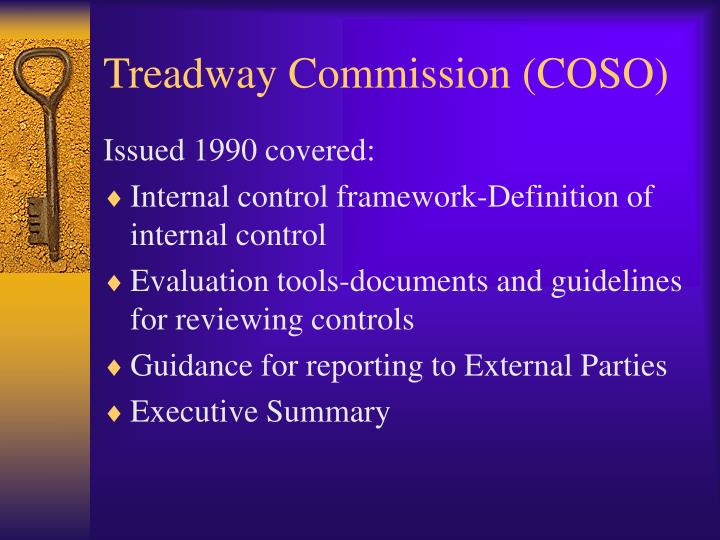 Treadway Commission (COSO)

Issued 1990 covered:

♦ Internal control framework-Definition of internal control

♦ Evaluation tools-documents and guidelines for reviewing controls

♦ Guidance for reporting to External Parties

♦ Executive Summary